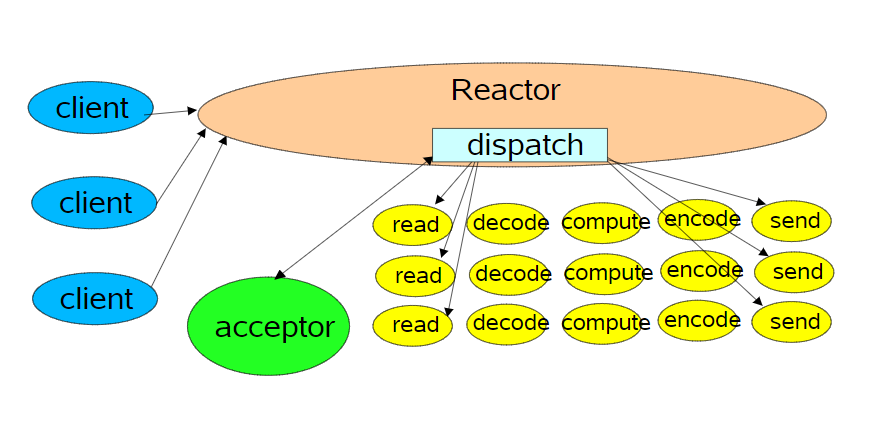 client

client

client

Reactor

dispatch

acceptor

read decode compute encode send

read decode compute encode send

read decode compute encode send